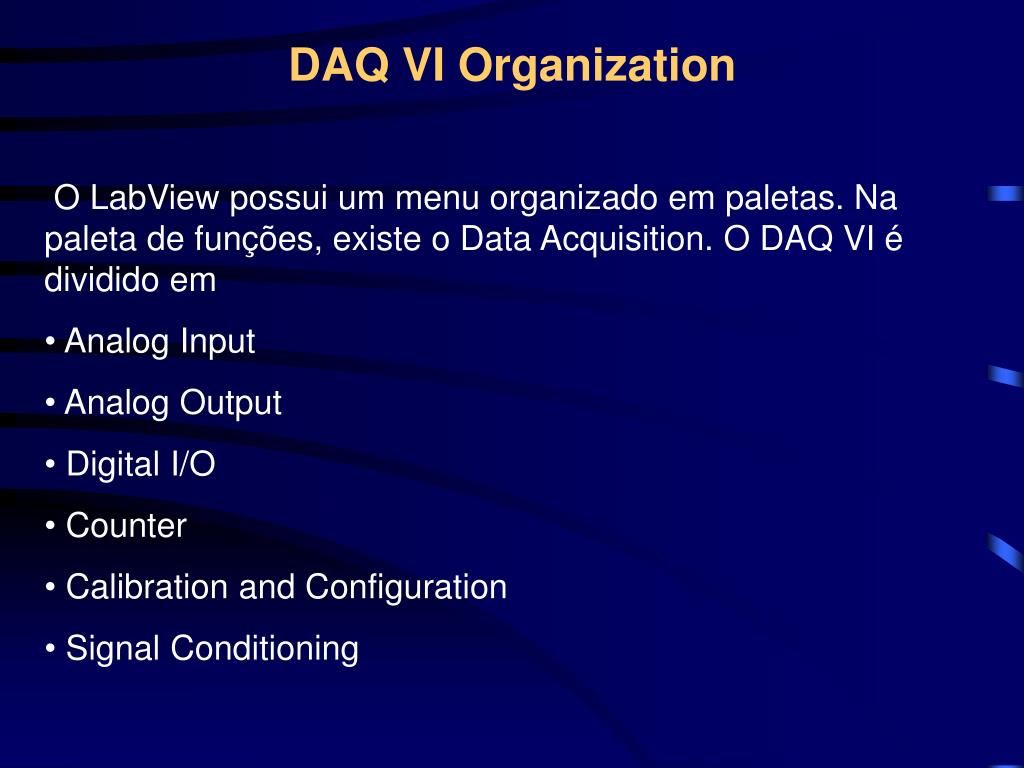 DAQ VI Organization

O LabView possui um menu organizado em paletas. Na paleta de funções, existe o Data Acquisition. O DAQ VI é dividido em

• Analog Input

• Analog Output

• Digital I/O

• Counter

• Calibration and Configuration

• Signal Conditioning